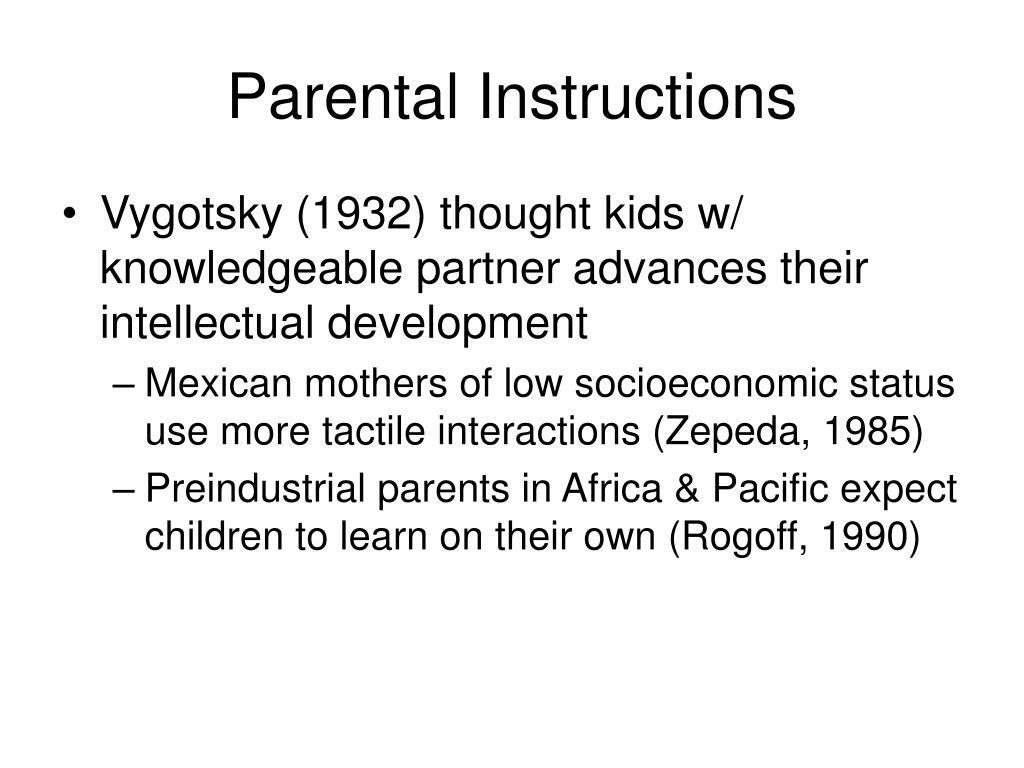 Parental Instructions

• Vygotsky (1932) thought kids w/ knowledgeable partner advances their intellectual development
– Mexican mothers of low socioeconomic status use more tactile interactions (Zepeda, 1985)
– Preindustrial parents in Africa & Pacific expect children to learn on their own (Rogoff, 1990)